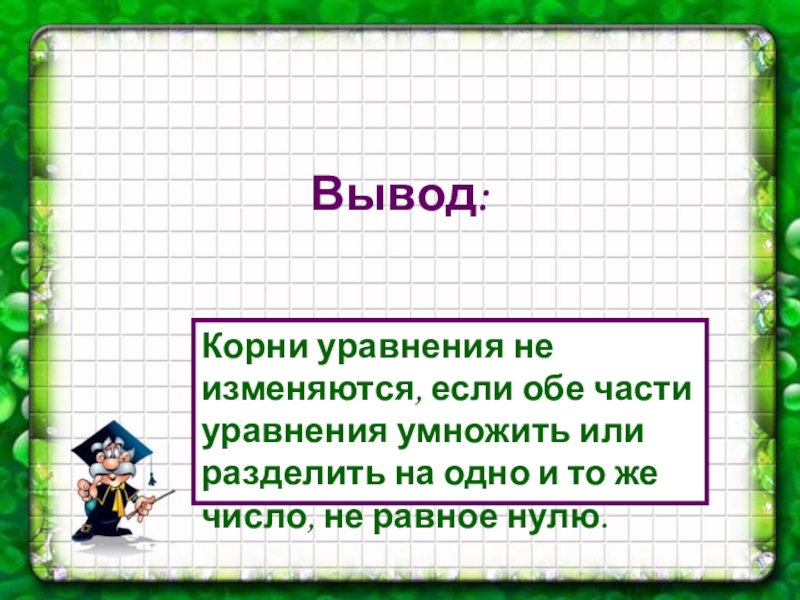 Вывод:

Корни уравнения не изменяются, если обе части уравнения умножить или разделить на одно и то же число, не равное нулю.